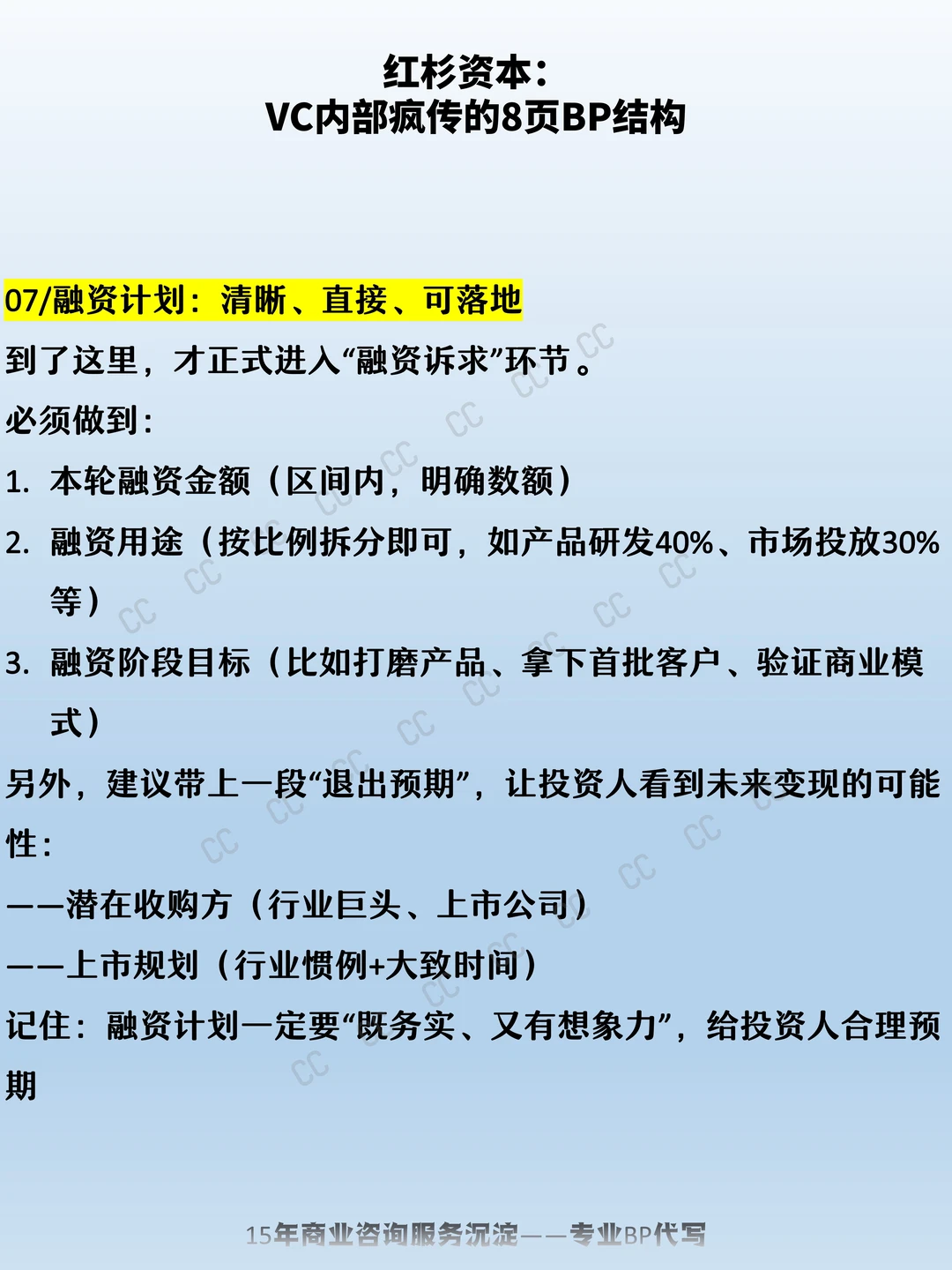 红杉资本：
VC内部疯传的8页BP结构

07/融资计划：清晰、直接、可落地

到了这里，才正式进入“融资诉求”环节。

必须做到：

1. 本轮融资金额（区间内，明确数额）

2. 融资用途（按比例拆分即可，如产品研发40%、市场投放30%等）

3. 融资阶段目标（比如打磨产品、拿下首批客户、验证商业模式）

另外，建议带上一段“退出预期”，让投资人看到未来变现的可能性：

——潜在收购方（行业巨头、上市公司）

——上市规划（行业惯例+大致时间）

记住：融资计划一定要“既务实、又有想象力”，给投资人合理预期

15年商业咨询服务沉淀——专业BP代写